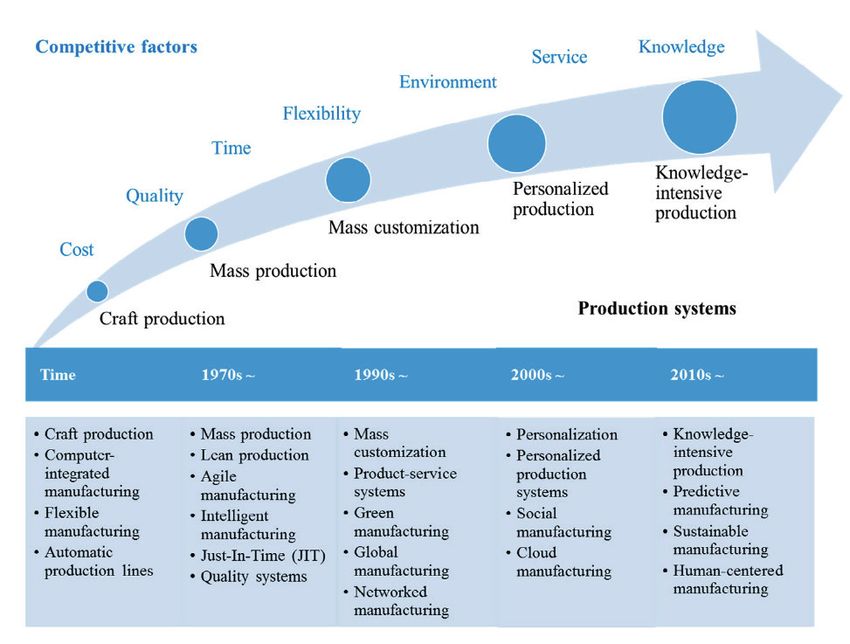 Competitive factors

Cost

Quality

Time

Flexibility

Environment

Service

Knowledge

Craft production

Mass production

Mass customization

Personalized production

Knowledge-intensive production

Production systems

| Time | 1970s ~ | 1990s ~ | 2000s ~ | 2010s ~ |
|---|---|---|---|---|
| • Craft production • Computer-integrated manufacturing • Flexible manufacturing • Automatic production lines | • Mass production • Lean production • Agile manufacturing • Intelligent manufacturing • Just-In-Time (JIT) • Quality systems | • Mass customization • Product-service systems • Green manufacturing • Global manufacturing • Networked manufacturing | • Personalization • Personalized production systems • Social manufacturing • Cloud manufacturing | • Knowledge-intensive production • Predictive manufacturing • Sustainable manufacturing • Human-centered manufacturing |